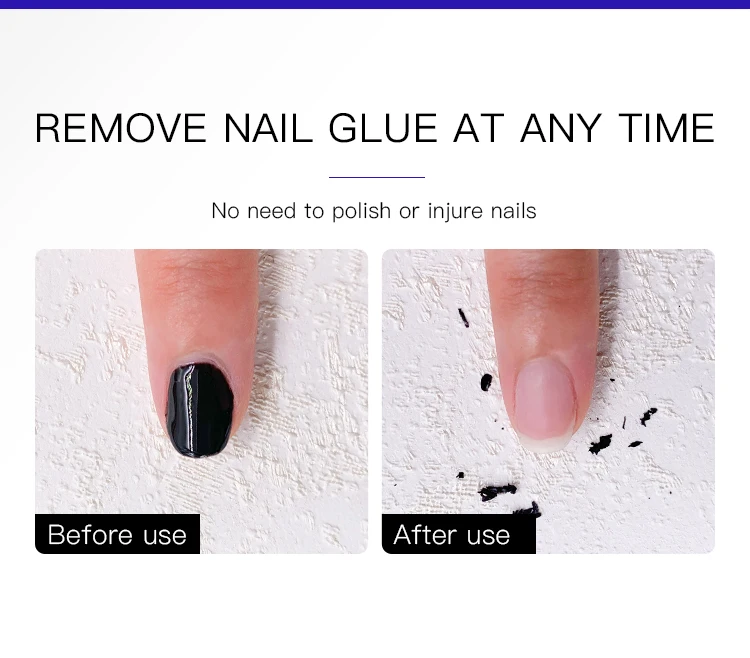 REMOVE NAIL GLUE AT ANY TIME

No need to polish or injure nails

Before use

After use